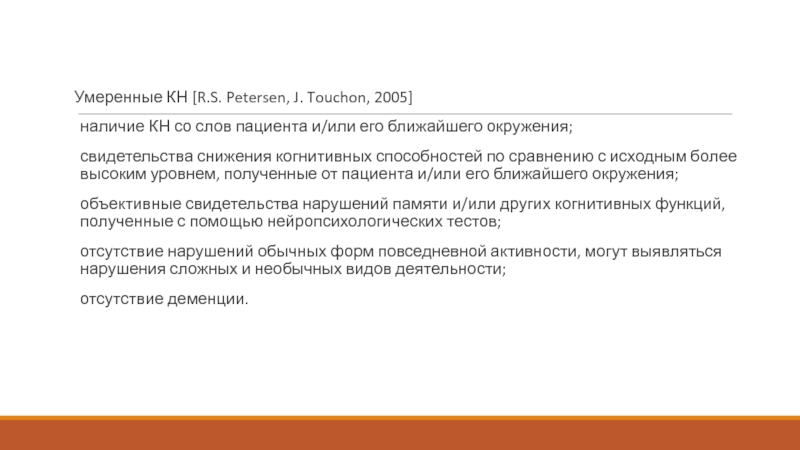 Умеренные КН [R.S. Petersen, J. Touchon, 2005]

наличие КН со слов пациента и/или его ближайшего окружения;

свидетельства снижения когнитивных способностей по сравнению с исходным более высоким уровнем, полученные от пациента и/или его ближайшего окружения;

объективные свидетельства нарушений памяти и/или других когнитивных функций, полученные с помощью нейропсихологических тестов;

отсутствие нарушений обычных форм повседневной активности, могут выявляться нарушения сложных и необычных видов деятельности;

отсутствие деменции.